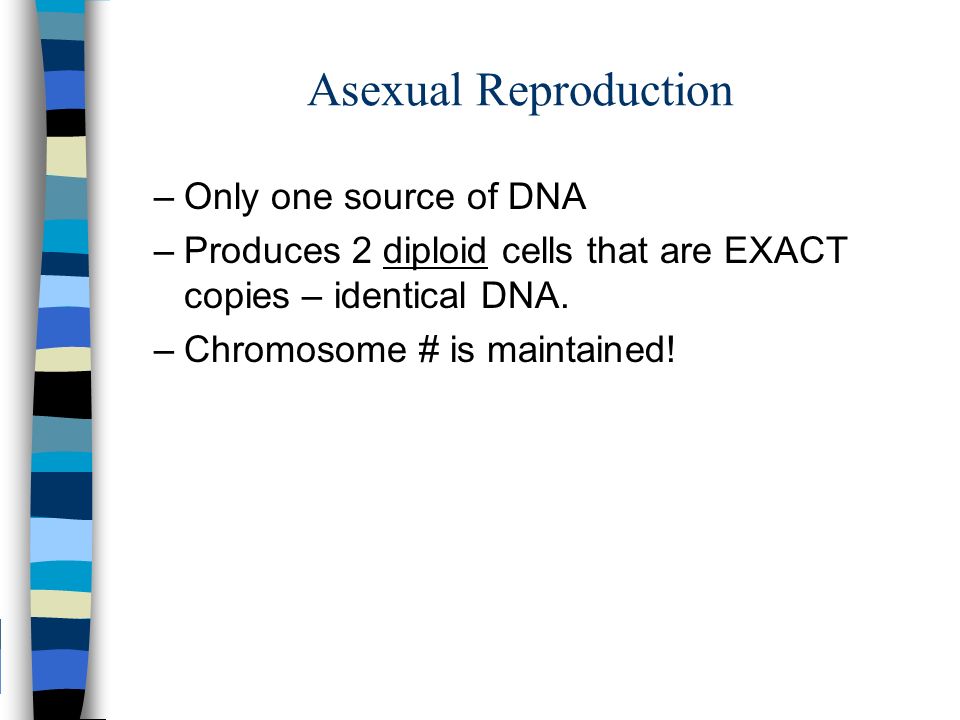 Asexual Reproduction

– Only one source of DNA
– Produces 2 diploid cells that are EXACT copies – identical DNA.
– Chromosome # is maintained!